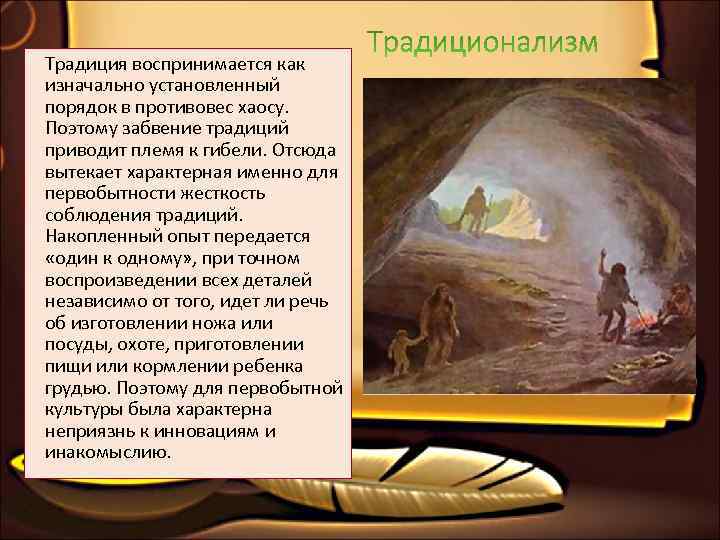 Традиционализм

Традиция воспринимается как изначально установленный порядок в противовес хаосу. Поэтому забвение традиций приводит племя к гибели. Отсюда вытекает характерная именно для первобытности жесткость соблюдения традиций. Накопленный опыт передается «один к одному», при точном воспроизведении всех деталей независимо от того, идет ли речь об изготовлении ножа или посуды, охоте, приготовлении пищи или кормлении ребенка грудью. Поэтому для первобытной культуры была характерна неприязнь к инновациям и инакомыслию.